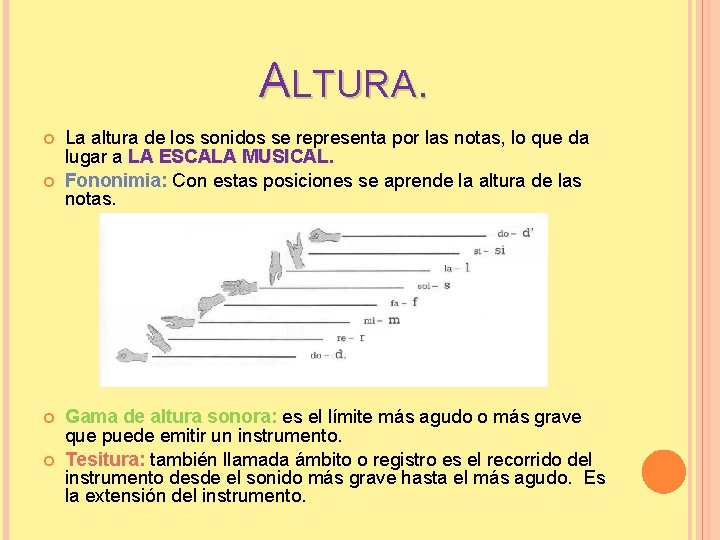 ALTURA.

La altura de los sonidos se representa por las notas, lo que da lugar a LA ESCALA MUSICAL.

Fononimia: Con estas posiciones se aprende la altura de las notas.

do – d'
si – si
la – l
sol – s
fa – f
mi – m
re – r
do – d.

Gama de altura sonora: es el límite más agudo o más grave que puede emitir un instrumento.

Tesitura: también llamada ámbito o registro es el recorrido del instrumento desde el sonido más grave hasta el más agudo. Es la extensión del instrumento.